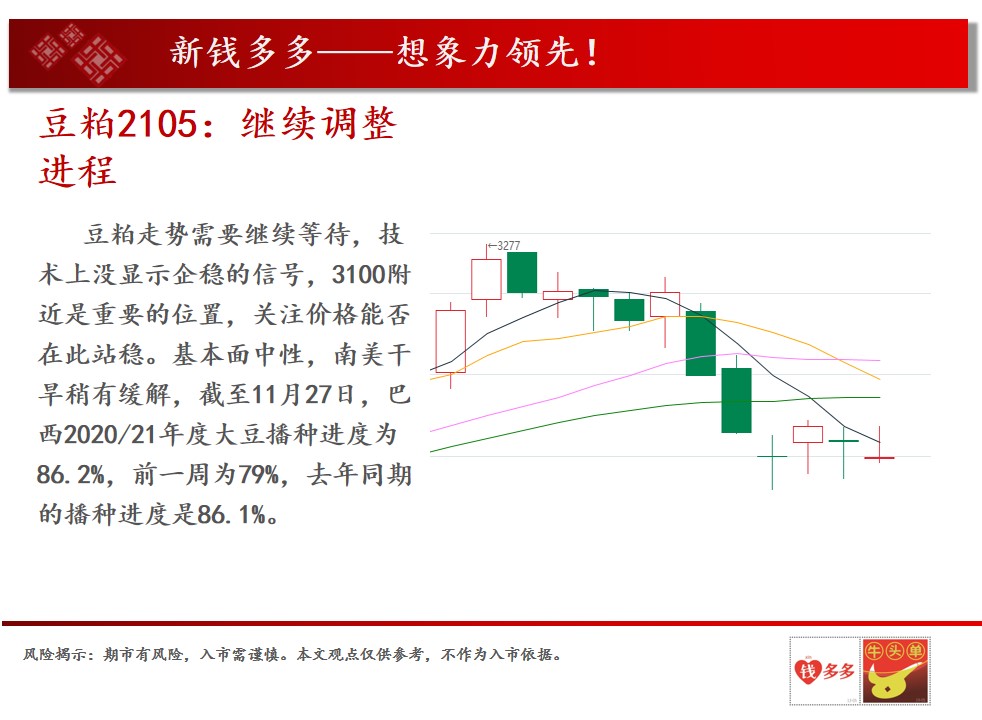 新钱多多——想象力领先！

豆粕2105：继续调整进程

豆粕走势需要继续等待，技术上没显示企稳的信号，3100附近是重要的位置，关注价格能否在此站稳。基本面中性，南美干旱稍有缓解，截至11月27日，巴西2020/21年度大豆播种进度为86.2%，前一周为79%，去年同期的播种进度是86.1%。

3277

风险揭示：期市有风险，入市需谨慎。本文观点仅供参考，不作为入市依据。

钱多多 牛头单